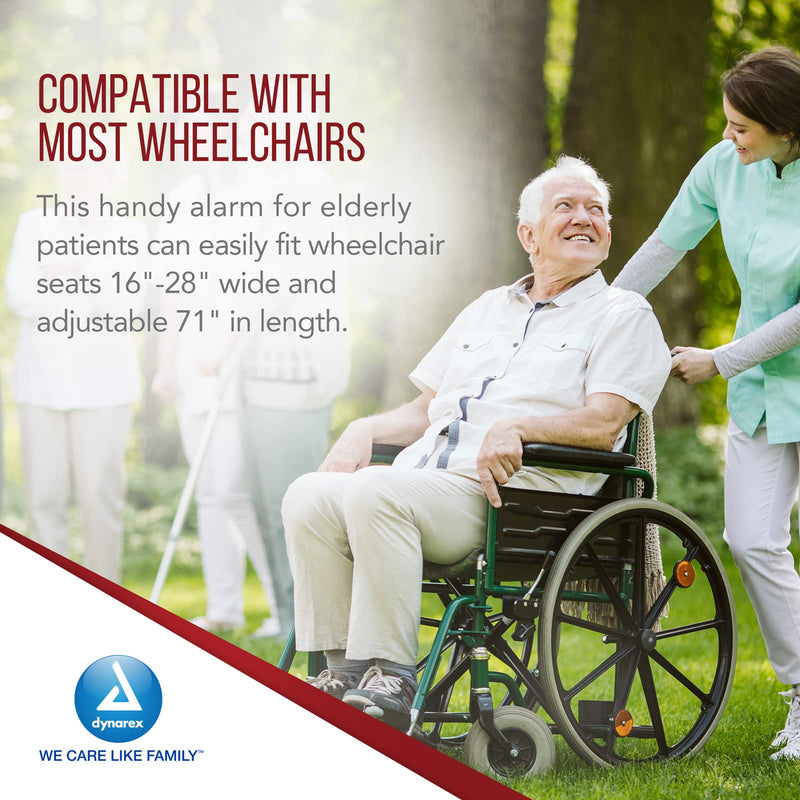 COMPATIBLE WITH MOST WHEELCHAIRS

This handy alarm for elderly patients can easily fit wheelchair seats 16"-28" wide and adjustable 71" in length.

dynarex

WE CARE LIKE FAMILY™